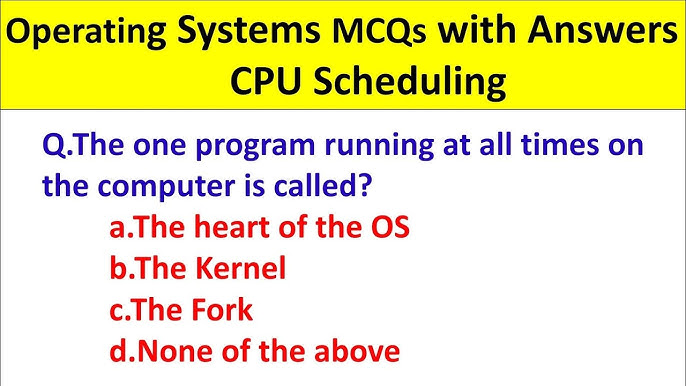 Operating Systems MCQs with Answers
CPU Scheduling

Q.The one program running at all times on the computer is called?

a.The heart of the OS
b.The Kernel
c.The Fork
d.None of the above